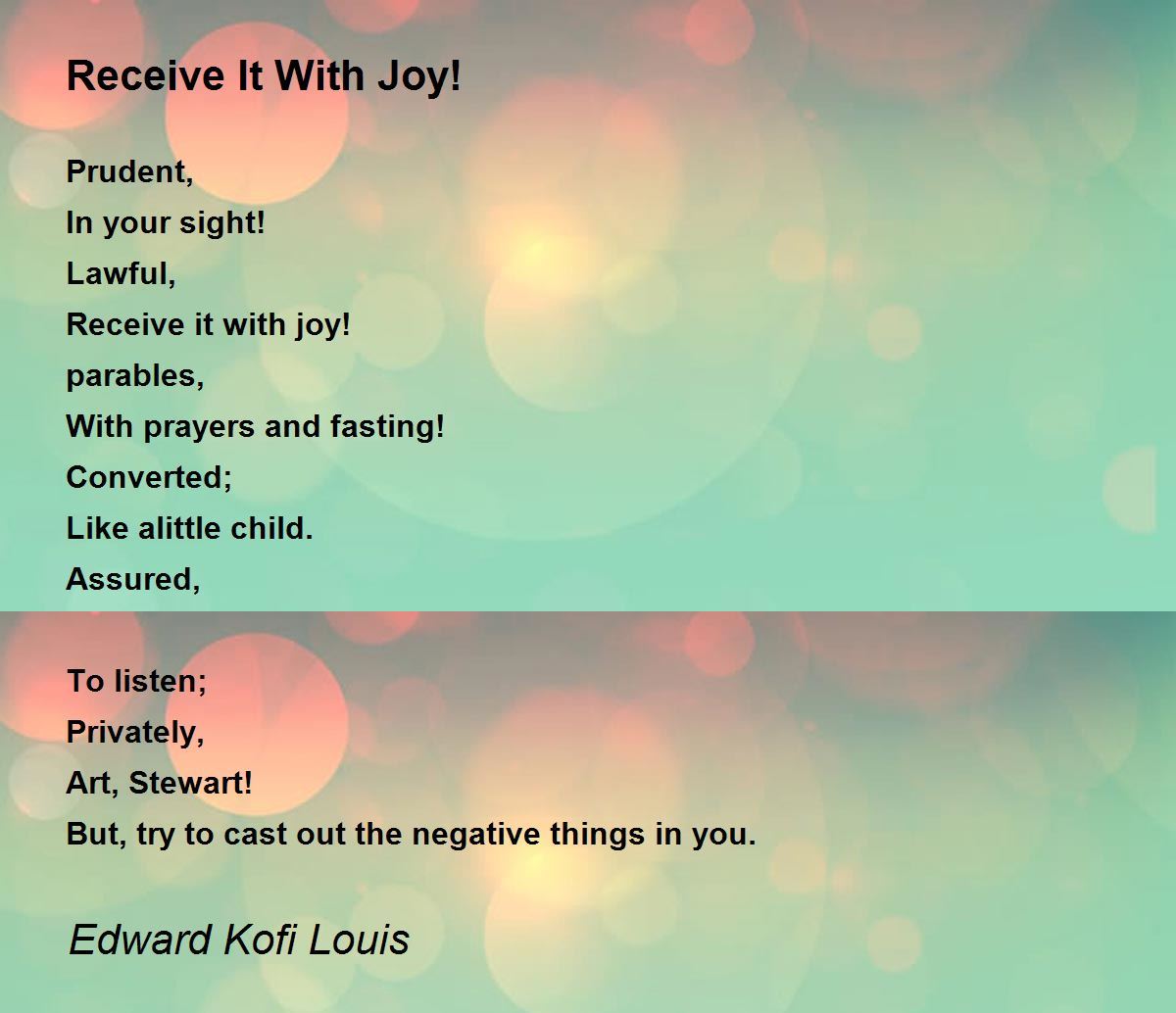 Receive It With Joy!

Prudent,
In your sight!
Lawful,
Receive it with joy!
parables,
With prayers and fasting!
Converted;
Like alittle child.
Assured,

To listen;
Privately,
Art, Stewart!
But, try to cast out the negative things in you.

Edward Kofi Louis